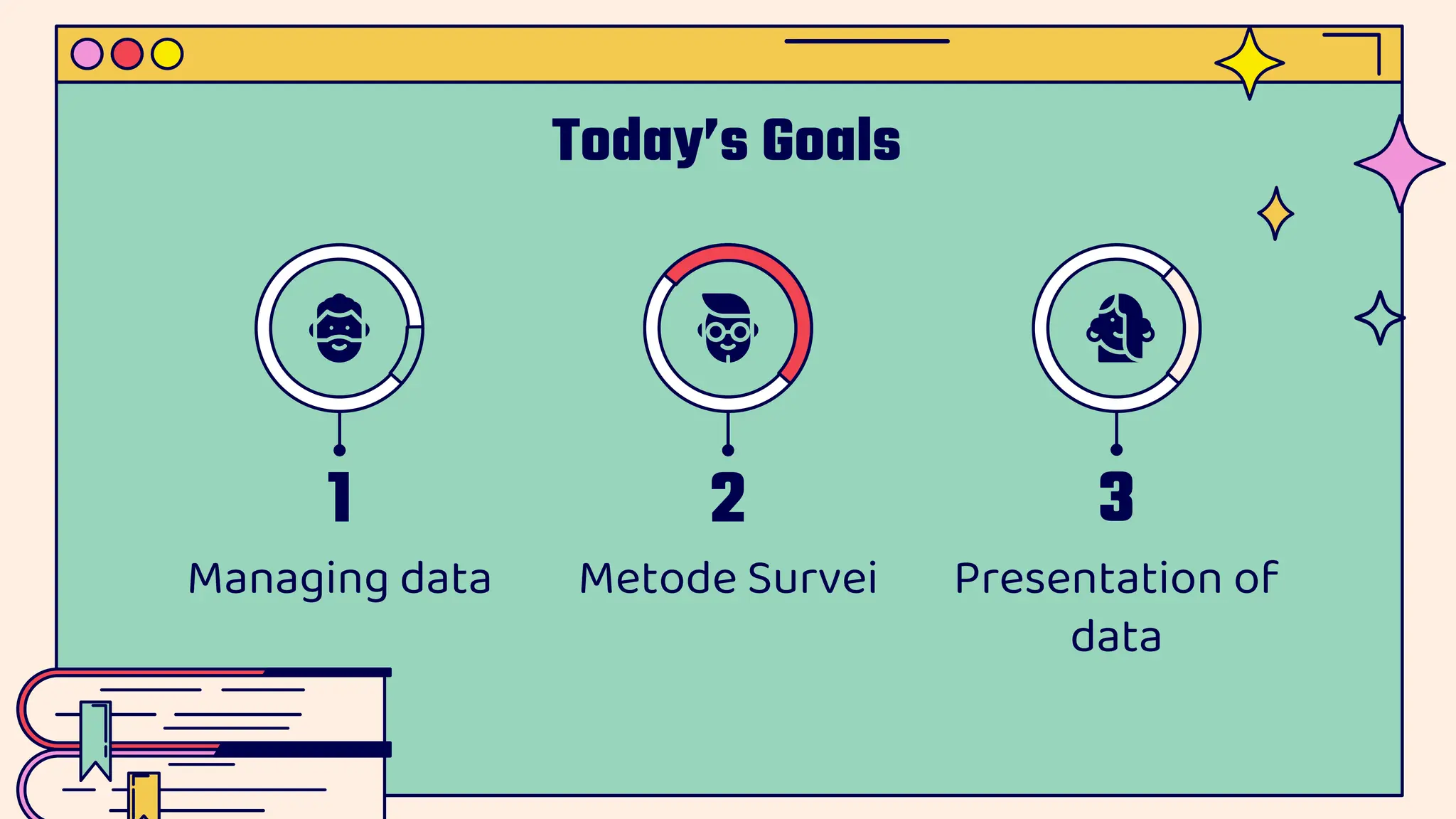 Today's Goals

1

Managing data

2

Metode Survei

3

Presentation of data